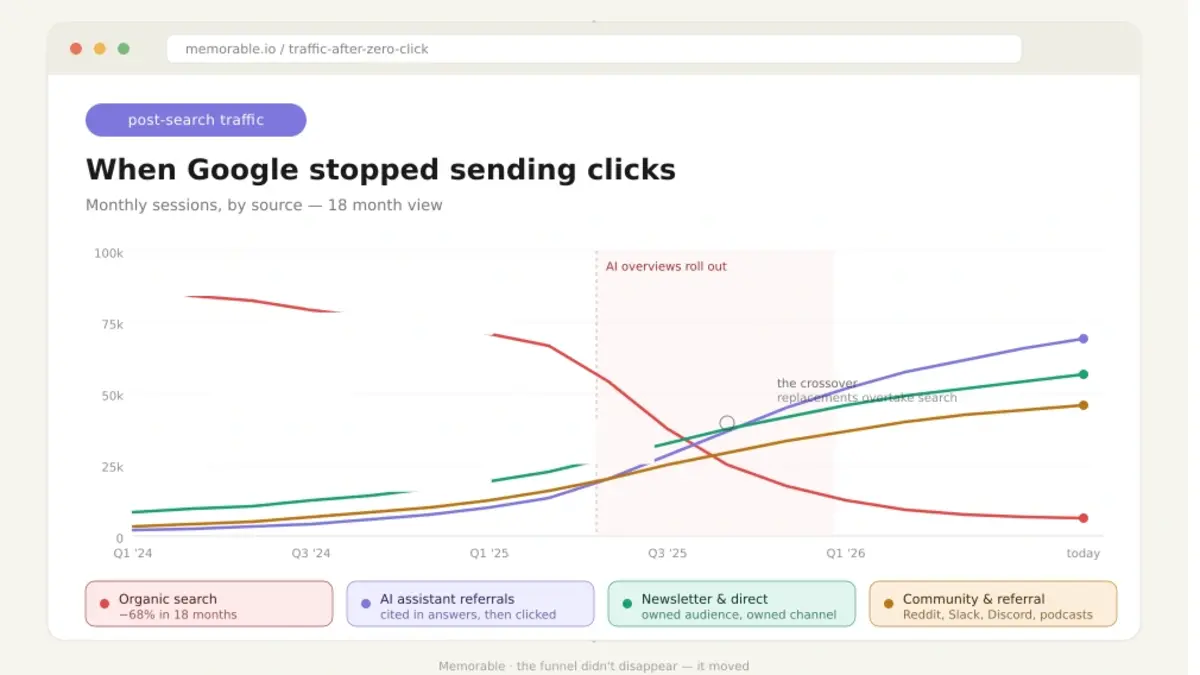 memorable.io / traffic-after-zero-click

post-search traffic

When Google stopped sending clicks

Monthly sessions, by source — 18 month view

100k
75k
50k
25k
0

AI overviews roll out

the crossover
replacements overtake search

Q1 '24
Q3 '24
Q1 '25
Q3 '25
Q1 '26
today

Organic search
−68% in 18 months

AI assistant referrals
cited in answers, then clicked

Newsletter & direct
owned audience, owned channel

Community & referral
Reddit, Slack, Discord, podcasts

Memorable · the funnel didn't disappear — it moved